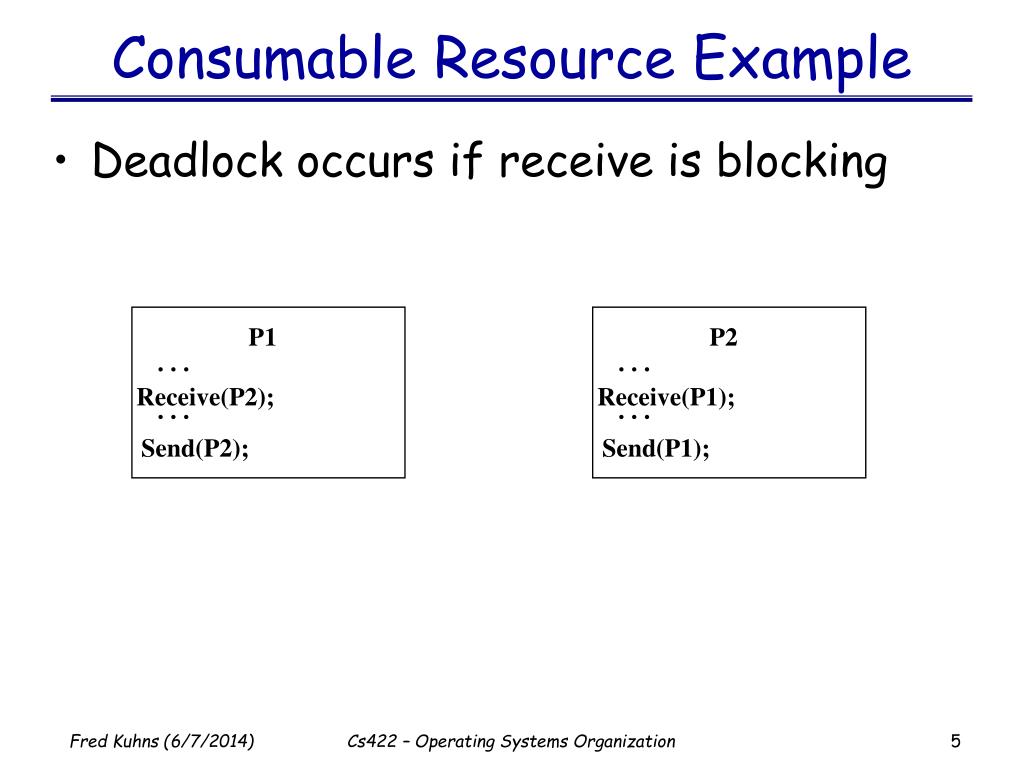 Consumable Resource Example

• Deadlock occurs if receive is blocking

P1
. . .
Receive(P2);
. . .
Send(P2);

P2
. . .
Receive(P1);
. . .
Send(P1);

Fred Kuhns (6/7/2014)

Cs422 – Operating Systems Organization

5